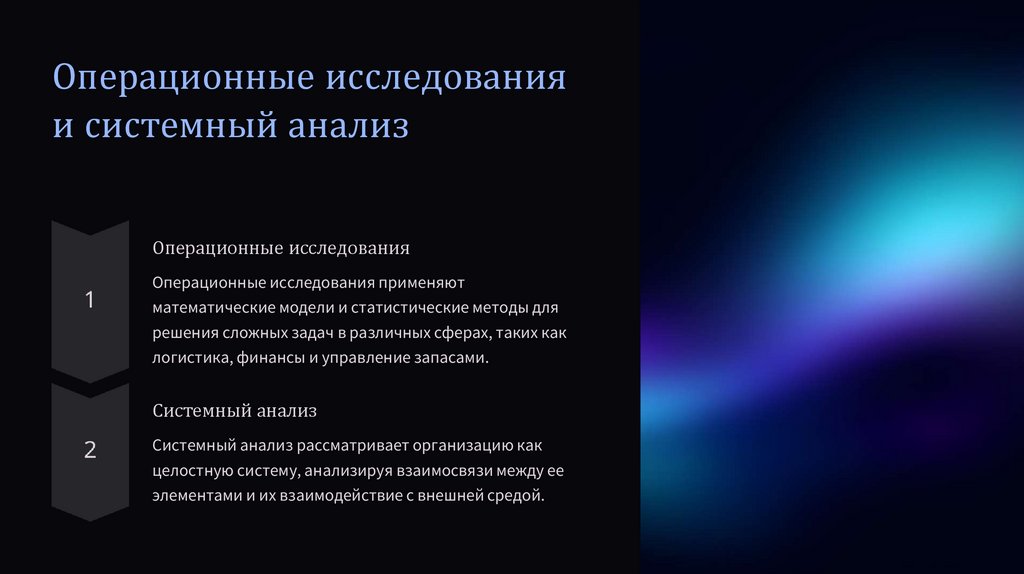 Операционные исследования и системный анализ

1

Операционные исследования

Операционные исследования применяют математические модели и статистические методы для решения сложных задач в различных сферах, таких как логистика, финансы и управление запасами.

2

Системный анализ

Системный анализ рассматривает организацию как целостную систему, анализируя взаимосвязи между ее элементами и их взаимодействие с внешней средой.